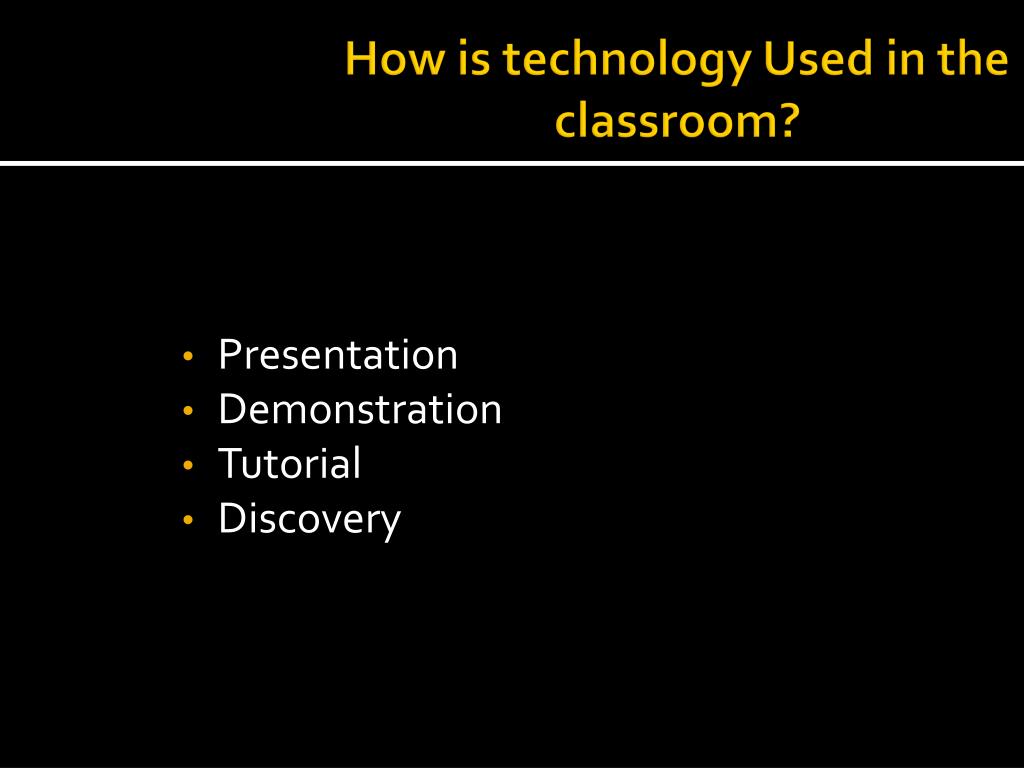 How is technology Used in the classroom?

• Presentation
• Demonstration
• Tutorial
• Discovery